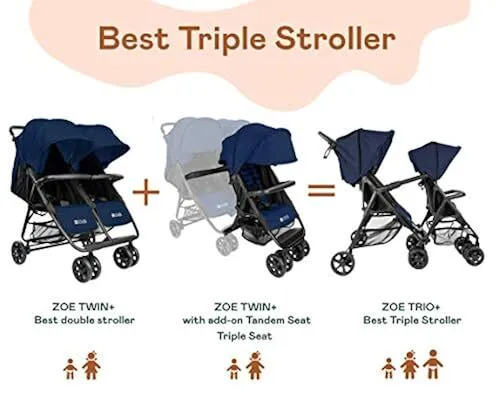 Best Triple Stroller

+

=

ZOE TWIN+
Best double stroller

ZOE TWIN+
with add-on Tandem Seat
Triple Seat

ZOE TRIO+
Best Triple Stroller